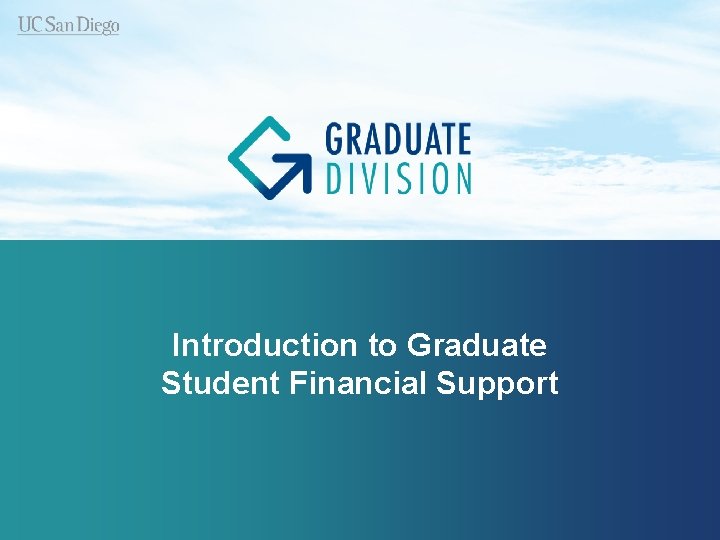 UC San Diego

GRADUATE
DIVISION

Introduction to Graduate Student Financial Support